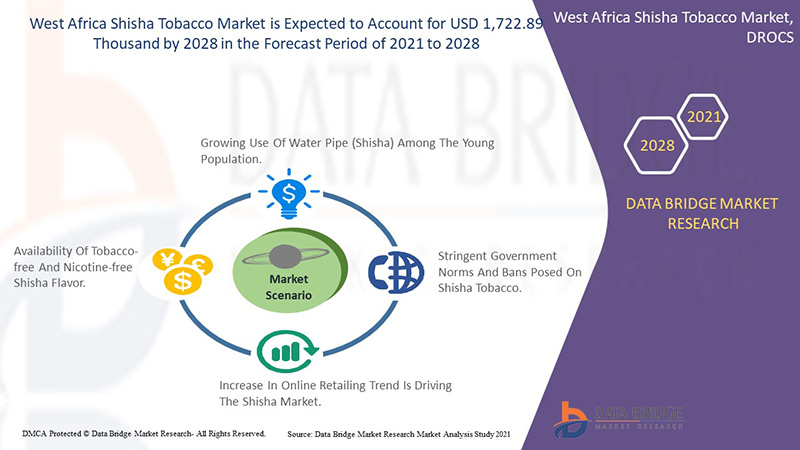 West Africa Shisha Tobacco Market is Expected to Account for USD 1,722.89 Thousand by 2028 in the Forecast Period of 2021 to 2028

West Africa Shisha Tobacco Market, DROCS

2021

2028

DATA BRIDGE MARKET RESEARCH

Growing Use Of Water Pipe (Shisha) Among The Young Population.

Availability Of Tobacco-free And Nicotine-free Shisha Flavor.

Market Scenario

Stringent Government Norms And Bans Posed On Shisha Tobacco.

Increase In Online Retailing Trend Is Driving The Shisha Market.

DATA BRIDGE MARKET RESEARCH

DMCA Protected © Data Bridge Market Research- All Rights Reserved.

Source: Data Bridge Market Research Market Analysis Study 2021